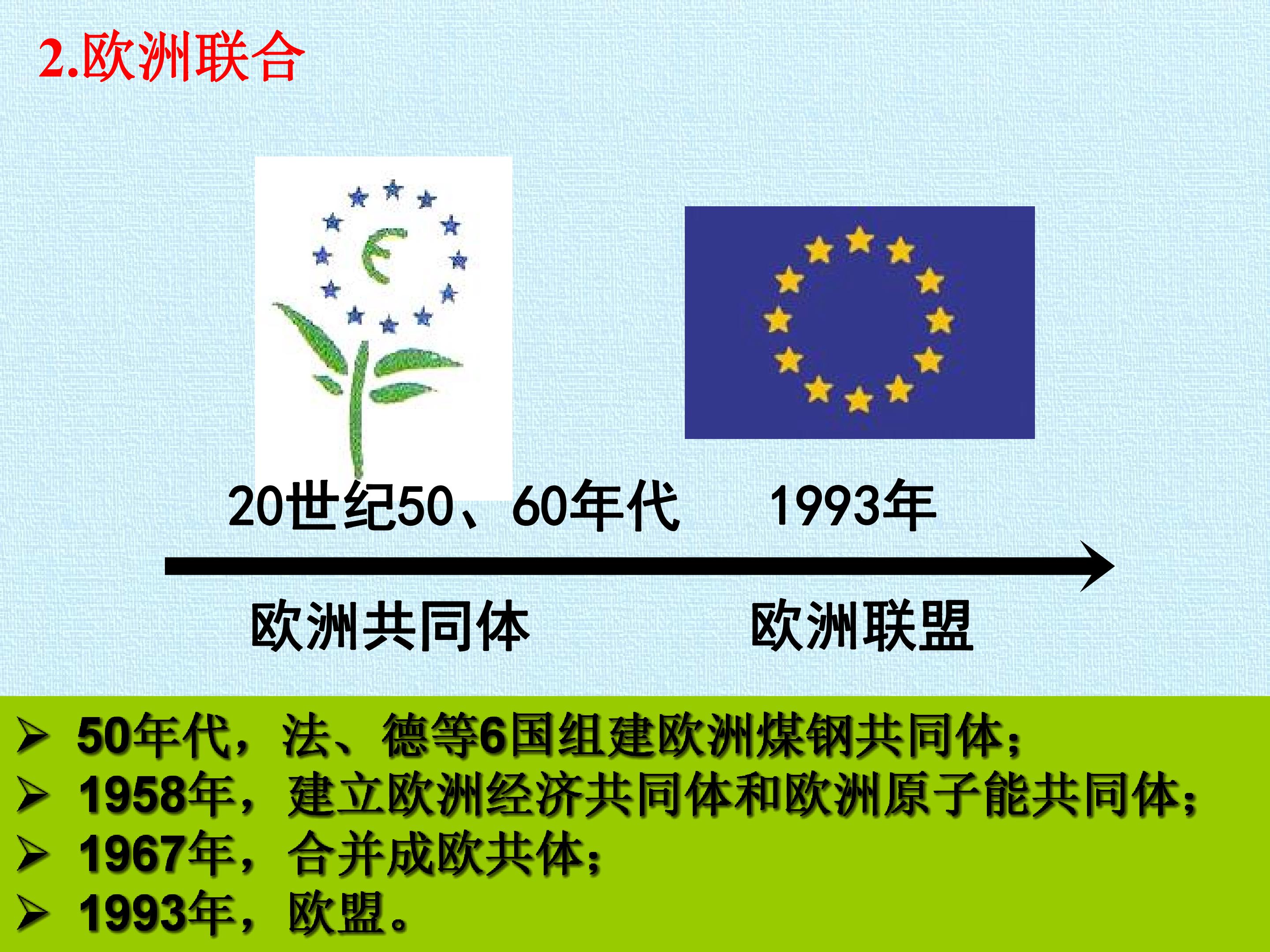 2.欧洲联合

20世纪50、60年代 1993年

欧洲共同体 欧洲联盟

➢ 50年代，法、德等6国组建欧洲煤钢共同体；
➢ 1958年，建立欧洲经济共同体和欧洲原子能共同体；
➢ 1967年，合并成欧共体；
➢ 1993年，欧盟。